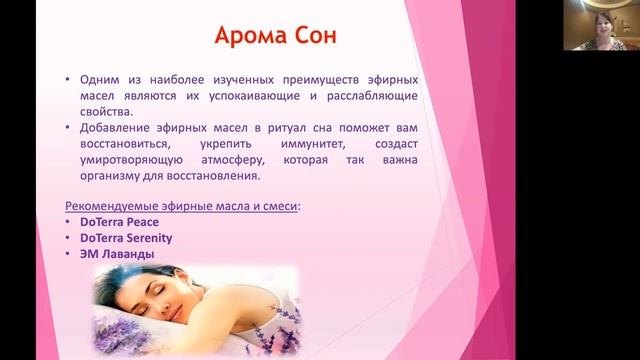 Арома Сон

• Одним из наиболее изученных преимуществ эфирных масел являются их успокаивающие и расслабляющие свойства.
• Добавление эфирных масел в ритуал сна поможет вам восстановиться, укрепить иммунитет, создаст умиротворяющую атмосферу, которая так важна организму для восстановления.

Рекомендуемые эфирные масла и смеси:
• DoTerra Peace
• DoTerra Serenity
• ЭМ Лаванды